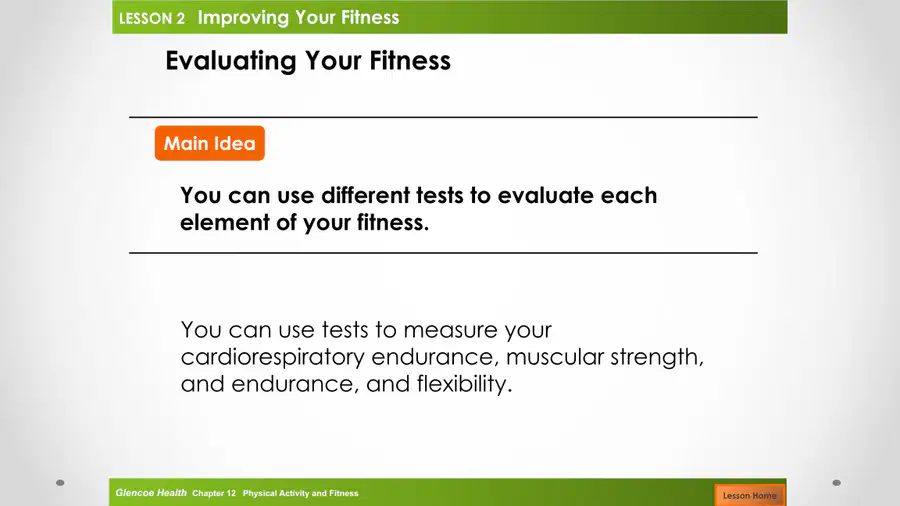 LESSON 2 Improving Your Fitness

Evaluating Your Fitness

Main Idea

You can use different tests to evaluate each element of your fitness.

You can use tests to measure your cardiorespiratory endurance, muscular strength, and endurance, and flexibility.

Glencoe Health Chapter 12 Physical Activity and Fitness

Lesson Home